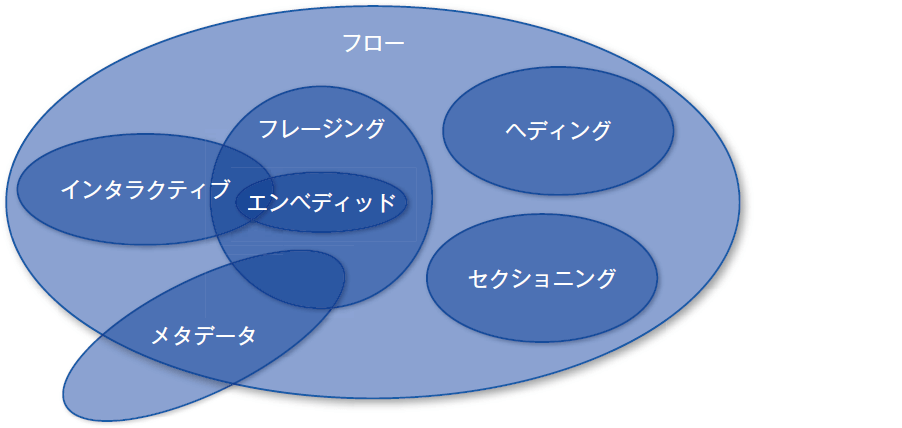 フロー

フレージング

ヘディング

インタラクティブ

エンベディッド

セクショニング

メタデータ